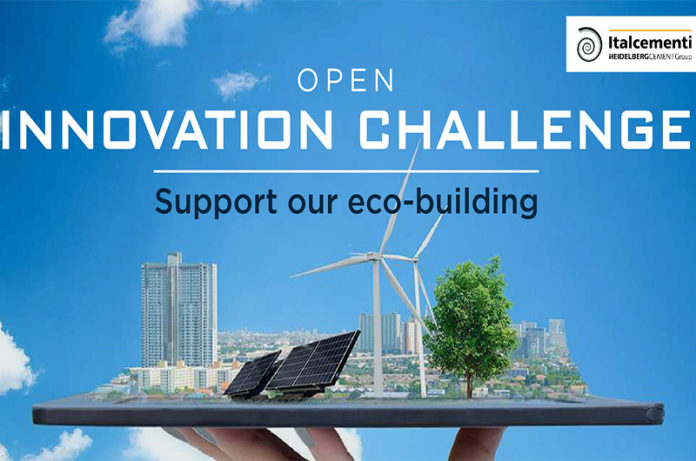 Italcementi
HEIDELBERGCEMENT Group

OPEN
INNOVATION CHALLENGE

Support our eco-building